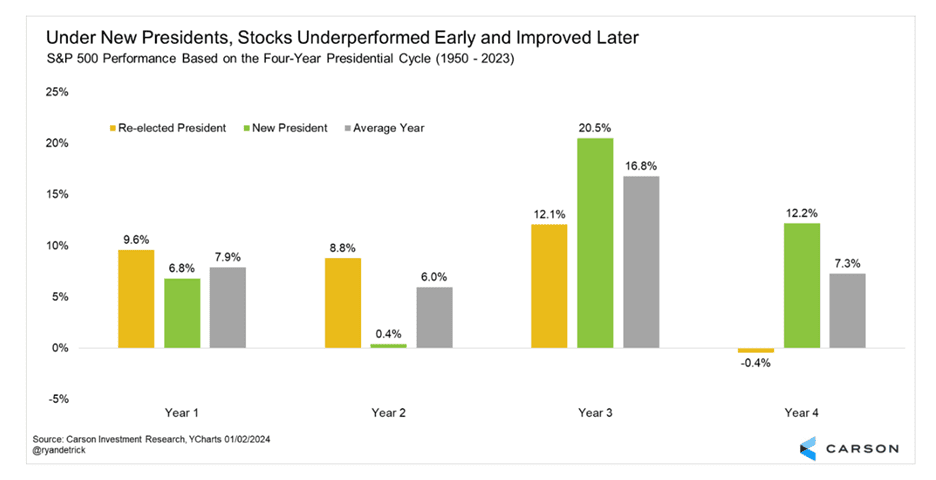 Under New Presidents, Stocks Underperformed Early and Improved Later
S&P 500 Performance Based on the Four-Year Presidential Cycle (1950 - 2023)

25%
20%
15%
10%
5%
0%
-5%

Re-elected President
New President
Average Year

9.6%
6.8%
7.9%
8.8%
0.4%
6.0%
12.1%
20.5%
16.8%
-0.4%
12.2%
7.3%

Year 1
Year 2
Year 3
Year 4

Source: Carson Investment Research, YCharts 01/02/2024
@ryandetrick

CARSON